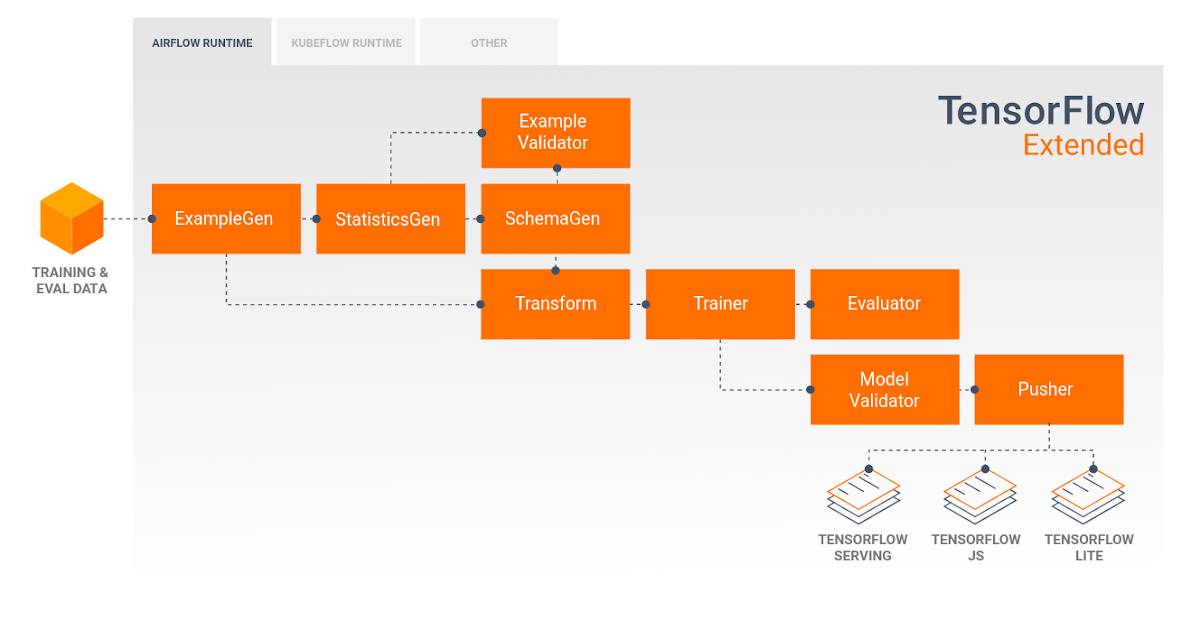 AIRFLOW RUNTIME

KUBEFLOW RUNTIME

OTHER

TensorFlow
Extended

TRAINING & EVAL DATA

ExampleGen

StatisticsGen

Example Validator

SchemaGen

Transform

Trainer

Evaluator

Model Validator

Pusher

TENSORFLOW SERVING

TENSORFLOW JS

TENSORFLOW LITE